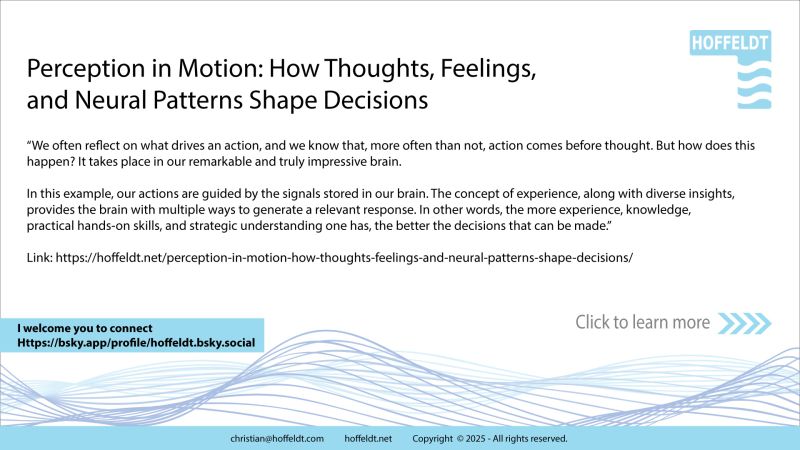 HOFFELDT

Perception in Motion: How Thoughts, Feelings, and Neural Patterns Shape Decisions

“We often reflect on what drives an action, and we know that, more often than not, action comes before thought. But how does this happen? It takes place in our remarkable and truly impressive brain.

In this example, our actions are guided by the signals stored in our brain. The concept of experience, along with diverse insights, provides the brain with multiple ways to generate a relevant response. In other words, the more experience, knowledge, practical hands-on skills, and strategic understanding one has, the better the decisions that can be made.”

Link: https://hoffeldt.net/perception-in-motion-how-thoughts-feelings-and-neural-patterns-shape-decisions/

I welcome you to connect
Https://bsky.app/profile/hoffeldt.bsky.social

Click to learn more

christian@hoffeldt.com hoffeldt.net Copyright © 2025 - All rights reserved.